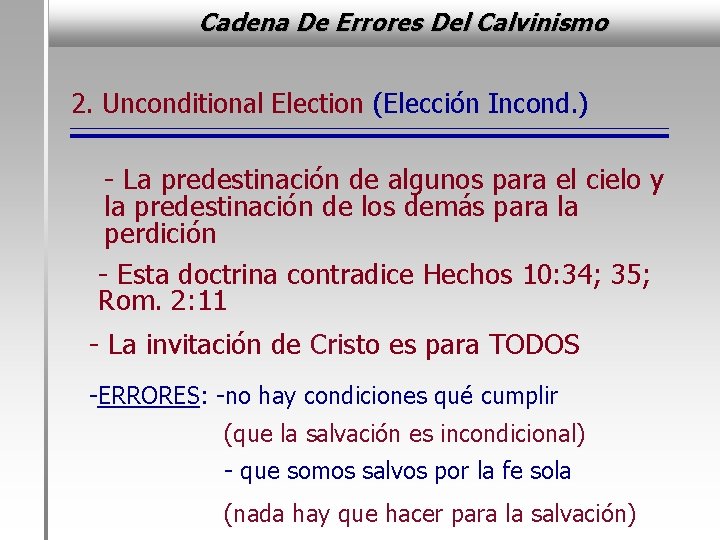 Cadena De Errores Del Calvinismo

2. Unconditional Election (Elección Incond.)

- La predestinación de algunos para el cielo y la predestinación de los demás para la perdición

- Esta doctrina contradice Hechos 10:34; 35; Rom. 2:11

- La invitación de Cristo es para TODOS

-ERRORES: -no hay condiciones qué cumplir

(que la salvación es incondicional)

- que somos salvos por la fe sola

(nada hay que hacer para la salvación)